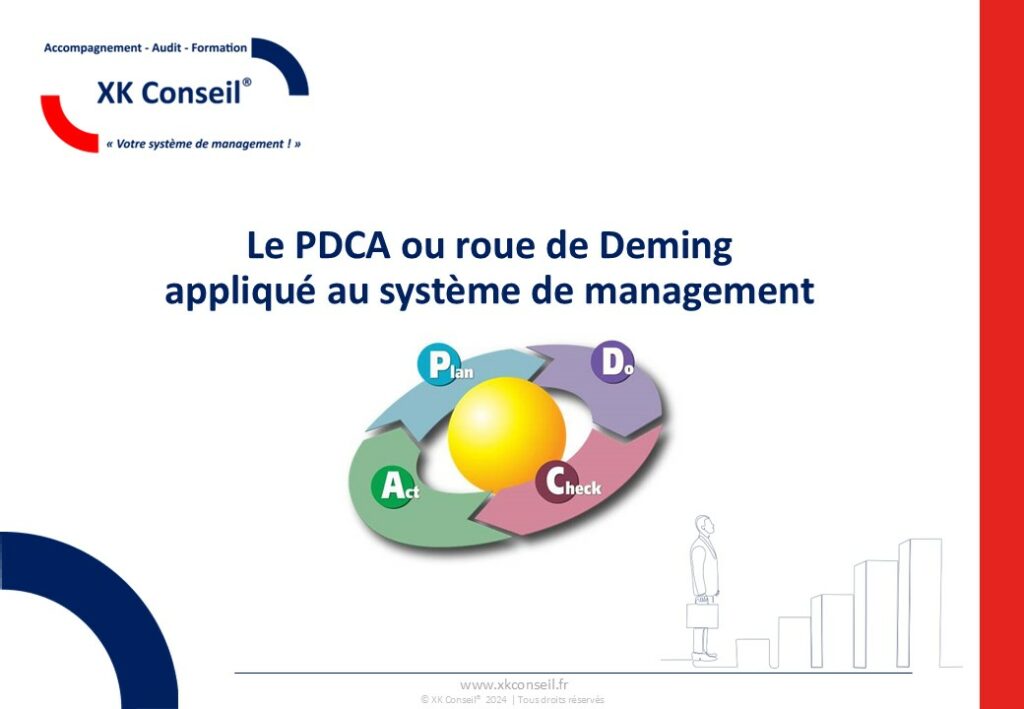 Accompagnement - Audit - Formation

XK Conseil®

« Votre système de management ! »

Le PDCA ou roue de Deming
appliqué au système de management

Plan

Do

Check

Act

www.xkconseil.fr
© XK Conseil® 2024 | Tous droits réservés